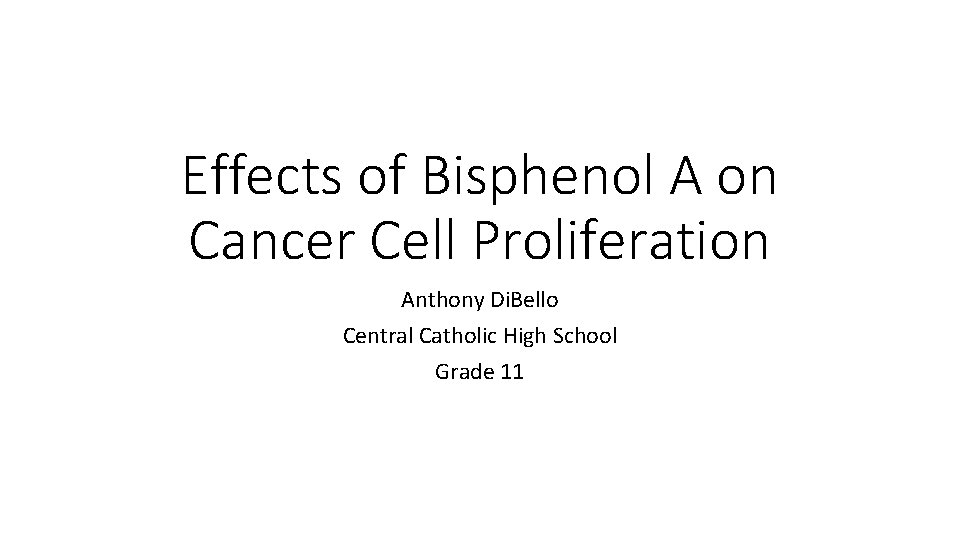 Effects of Bisphenol A on Cancer Cell Proliferation

Anthony DiBello

Central Catholic High School

Grade 11